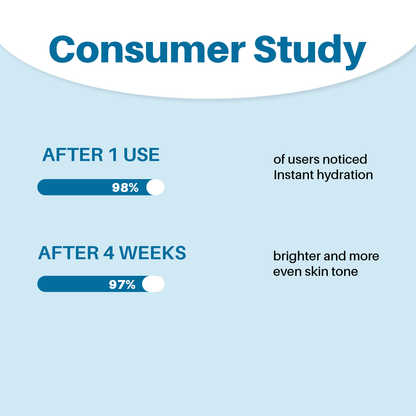 Consumer Study

AFTER 1 USE

98%

of users noticed Instant hydration

AFTER 4 WEEKS

97%

brighter and more even skin tone